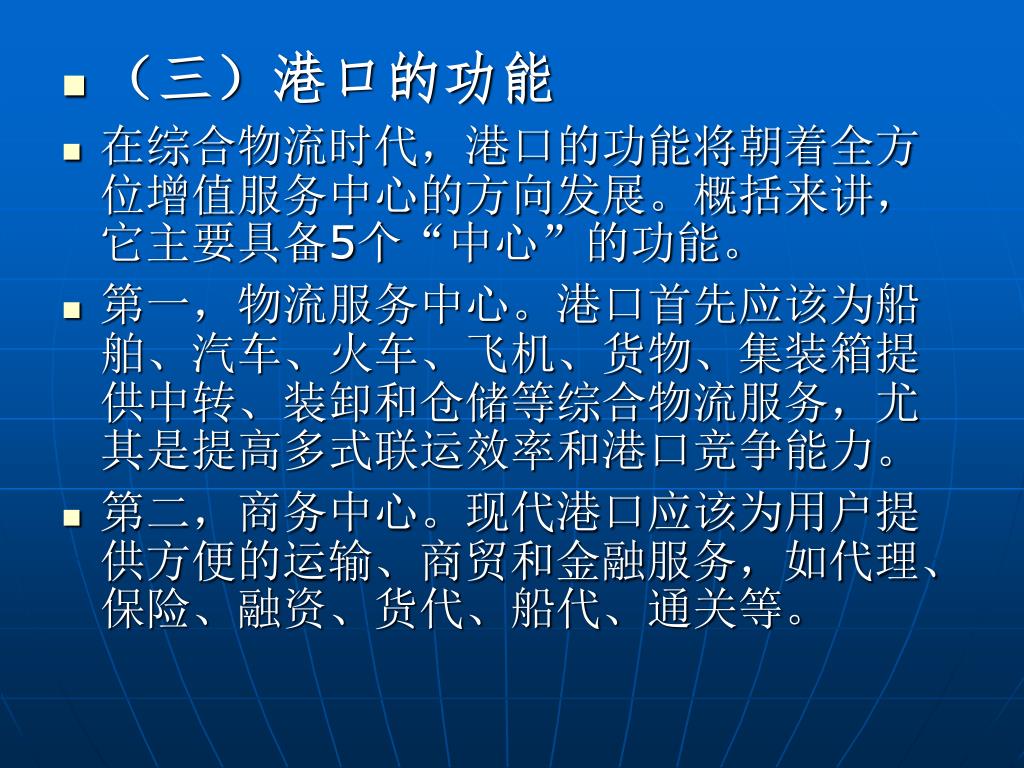 （三）港口的功能

在综合物流时代，港口的功能将朝着全方位增值服务中心的方向发展。概括来讲，它主要具备5个“中心”的功能。

第一，物流服务中心。港口首先应该为船舶、汽车、火车、飞机、货物、集装箱提供中转、装卸和仓储等综合物流服务，尤其是提高多式联运效率和港口竞争能力。

第二，商务中心。现代港口应该为用户提供方便的运输、商贸和金融服务，如代理、保险、融资、货代、船代、通关等。